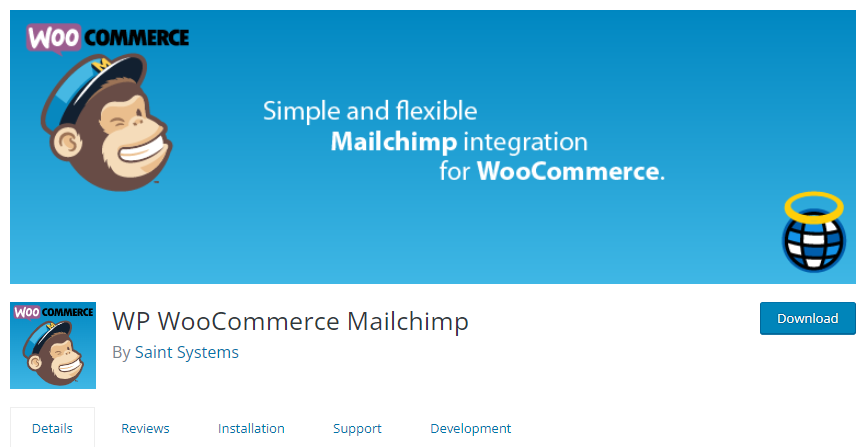 WOO COMMERCE

M

Simple and flexible
Mailchimp integration
for WooCommerce.

WOO COMMERCE

WP WooCommerce Mailchimp

By Saint Systems

Download

Details

Reviews

Installation

Support

Development